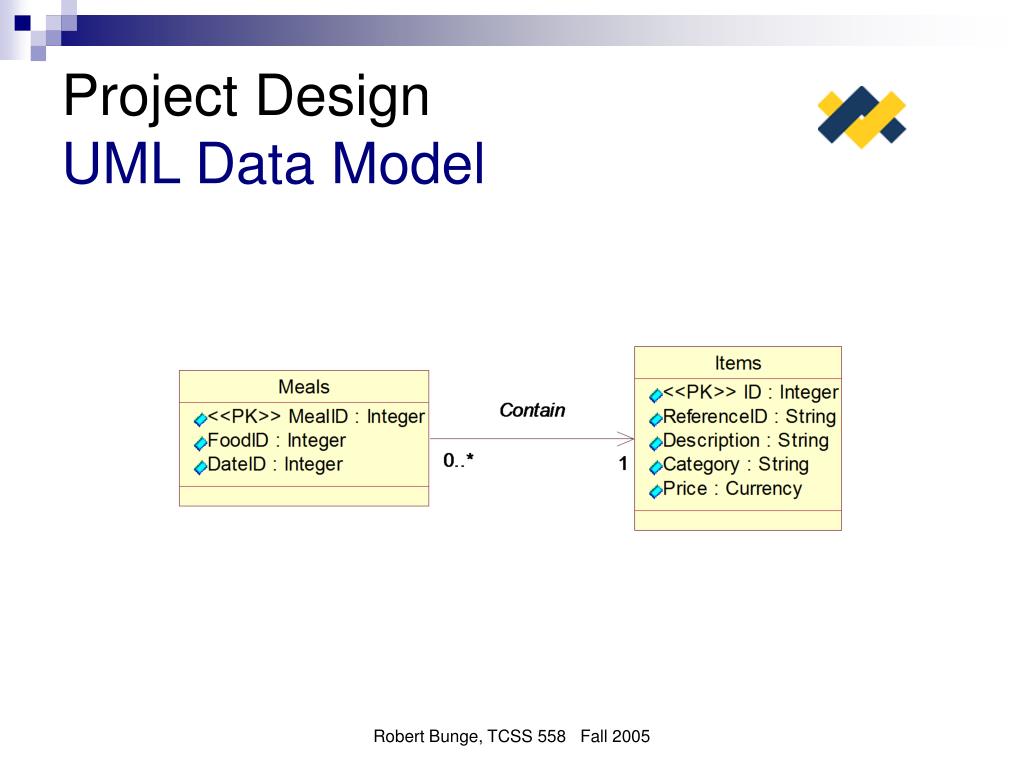 Project Design
UML Data Model

Meals
<<PK>> MealID : Integer
FoodID : Integer
DateID : Integer

Contain

0..*

1

Items
<<PK>> ID : Integer
ReferenceID : String
Description : String
Category : String
Price : Currency

Robert Bunge, TCSS 558 Fall 2005